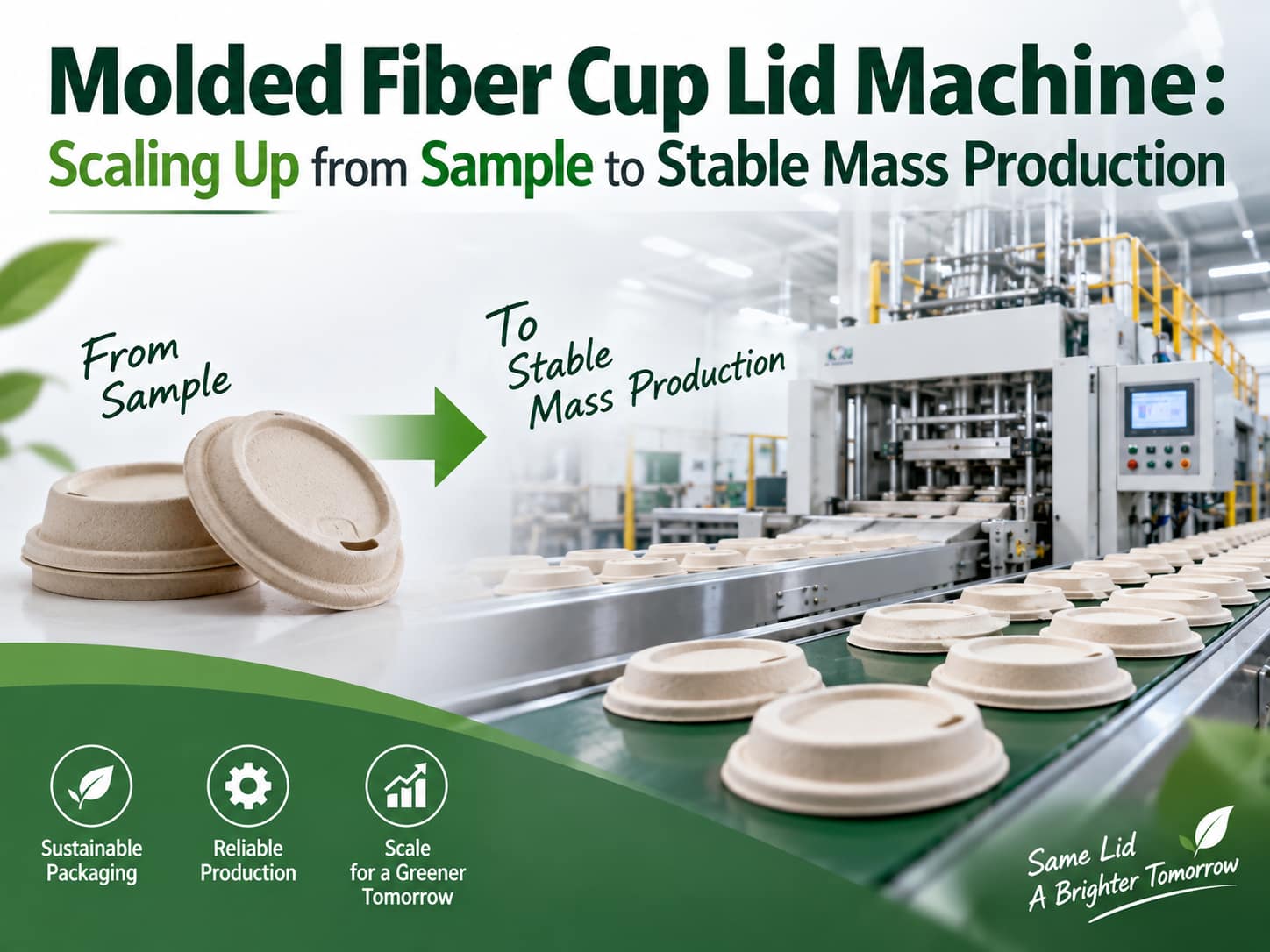 Molded Fiber Cup Lid Machine:
Scaling Up from Sample to Stable Mass Production

From Sample

To Stable Mass Production

Sustainable Packaging

Reliable Production

Scale for a Greener Tomorrow

Same Lid
A Brighter Tomorrow